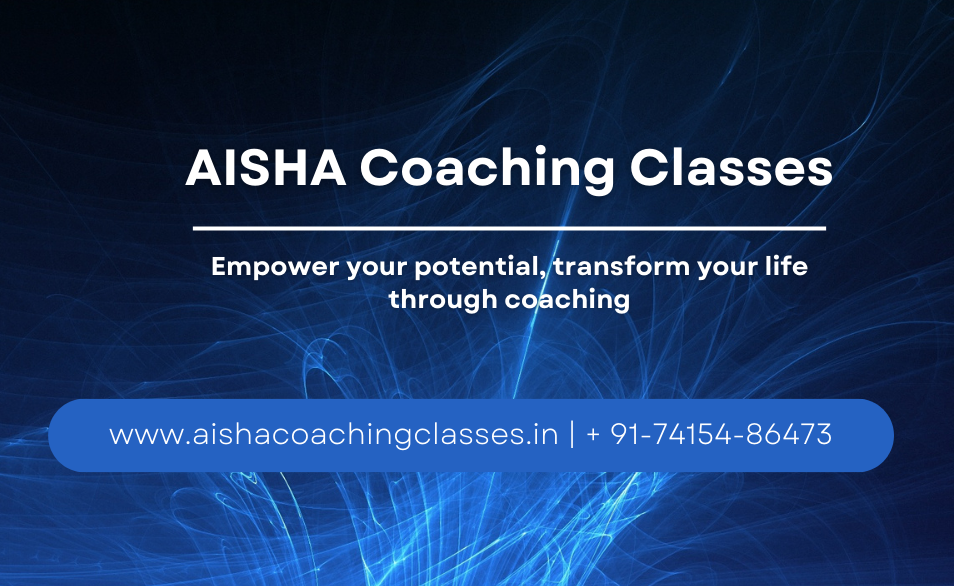 AISHA Coaching Classes

Empower your potential, transform your life through coaching

www.aishacoachingclasses.in | + 91-74154-86473